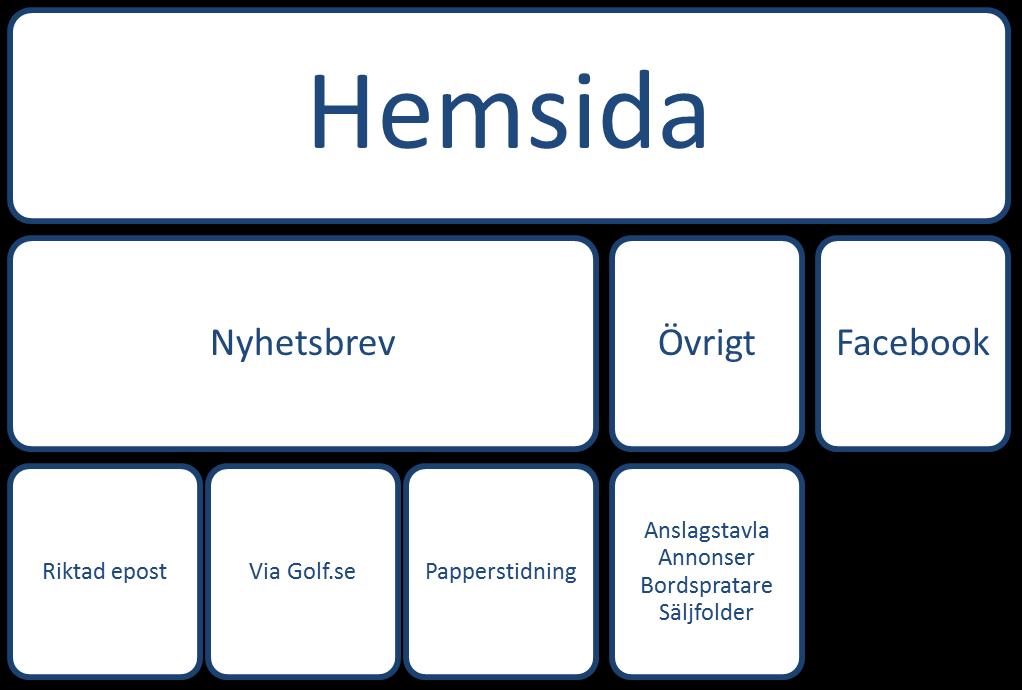 Hemsida

Nyhetsbrev

Övrigt

Facebook

Riktad epost

Via Golf.se

Papperstidning

Anslagstavla
Annonser
Bordspratare
Säljfolder